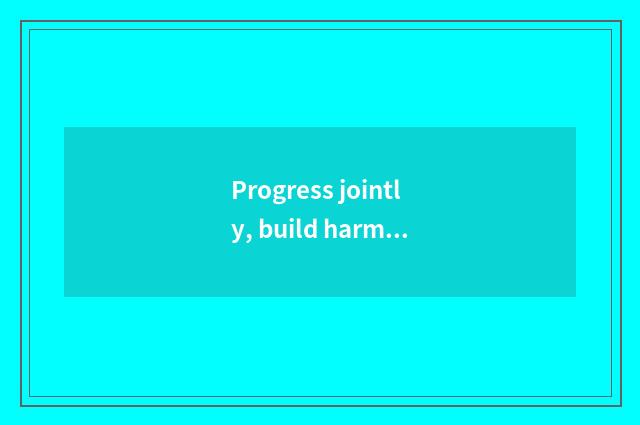 Progress jointly, build harm...